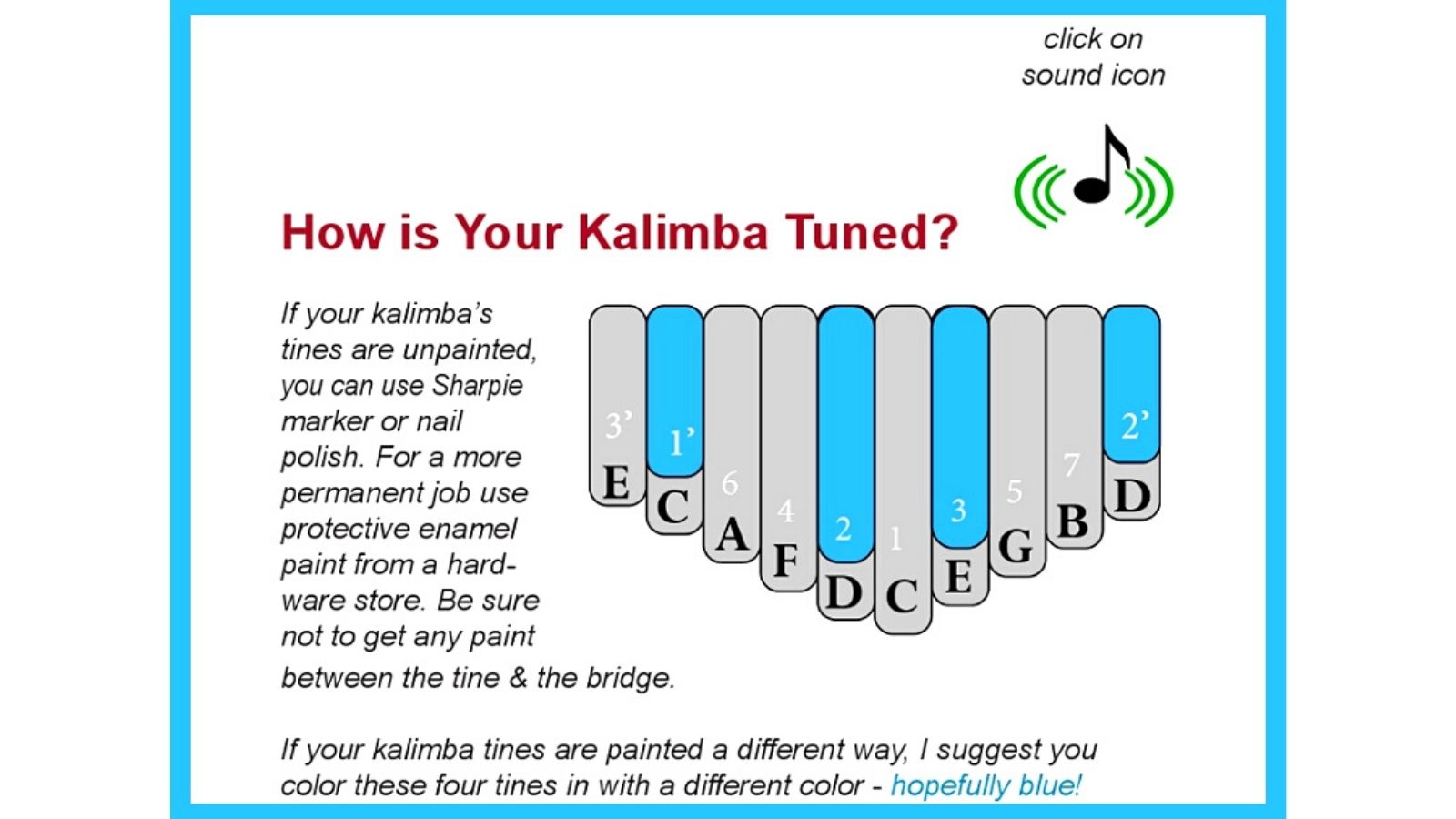 click on sound icon

How is Your Kalimba Tuned?

If your kalimba's tines are unpainted, you can use Sharpie marker or nail polish. For a more permanent job use protective enamel paint from a hardware store. Be sure not to get any paint between the tine & the bridge.

3' E
1' C
6 A
4 F
2 D
1 C
3 E
5 G
7 B
2' D

If your kalimba tines are painted a different way, I suggest you color these four tines in with a different color - hopefully blue!